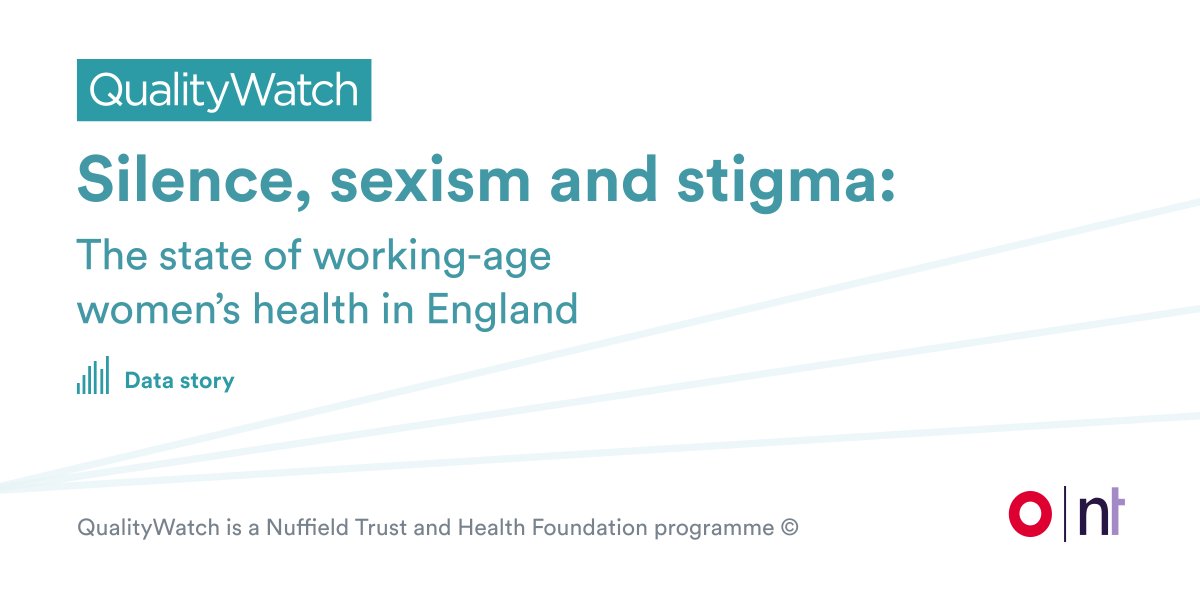 QualityWatch

Silence, sexism and stigma:

The state of working-age women's health in England

Data story

QualityWatch is a Nuffield Trust and Health Foundation programme ©

nt